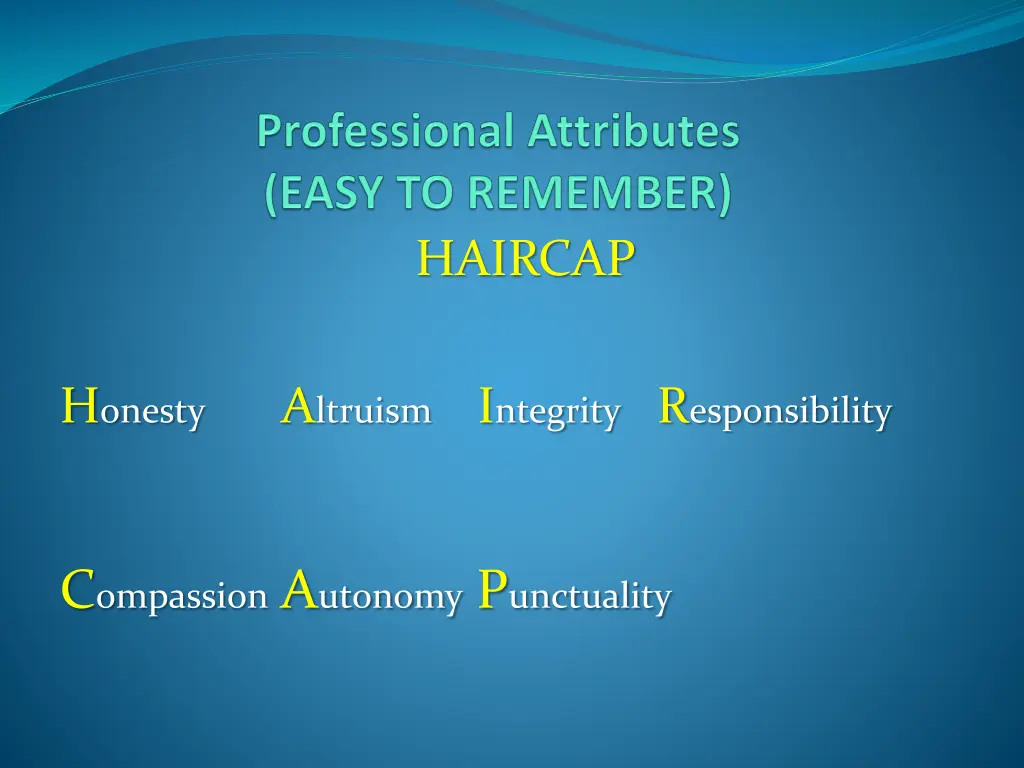 Professional Attributes
(EASY TO REMEMBER)
HAIRCAP

Honesty Altruism Integrity Responsibility

Compassion Autonomy Punctuality